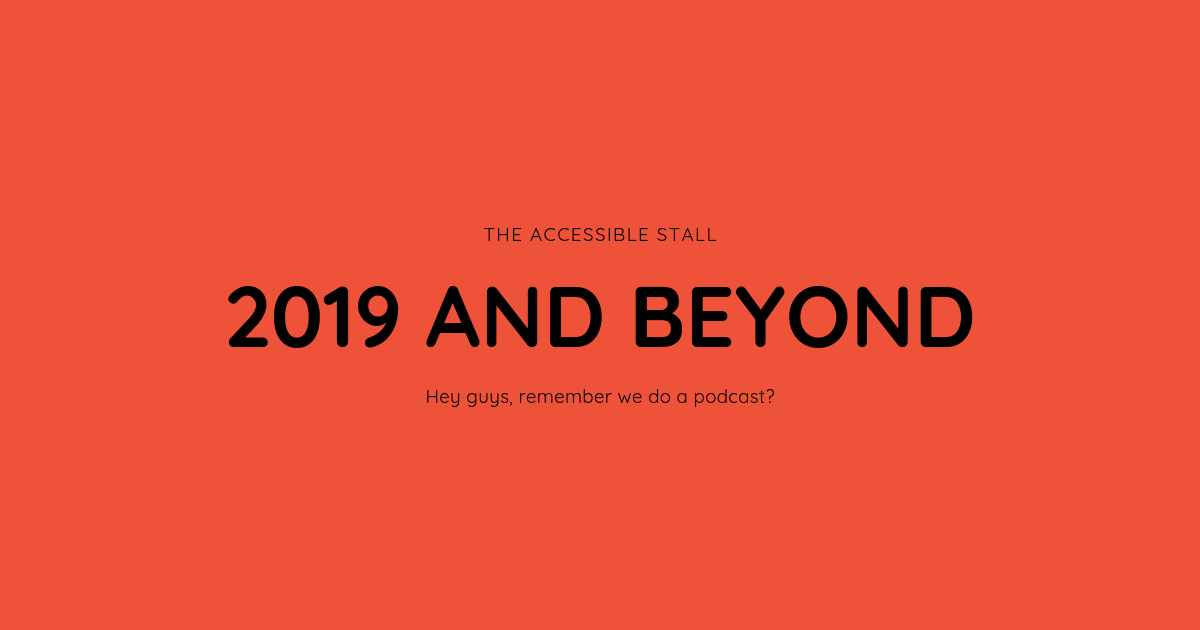 THE ACCESSIBLE STALL

2019 AND BEYOND

Hey guys, remember we do a podcast?